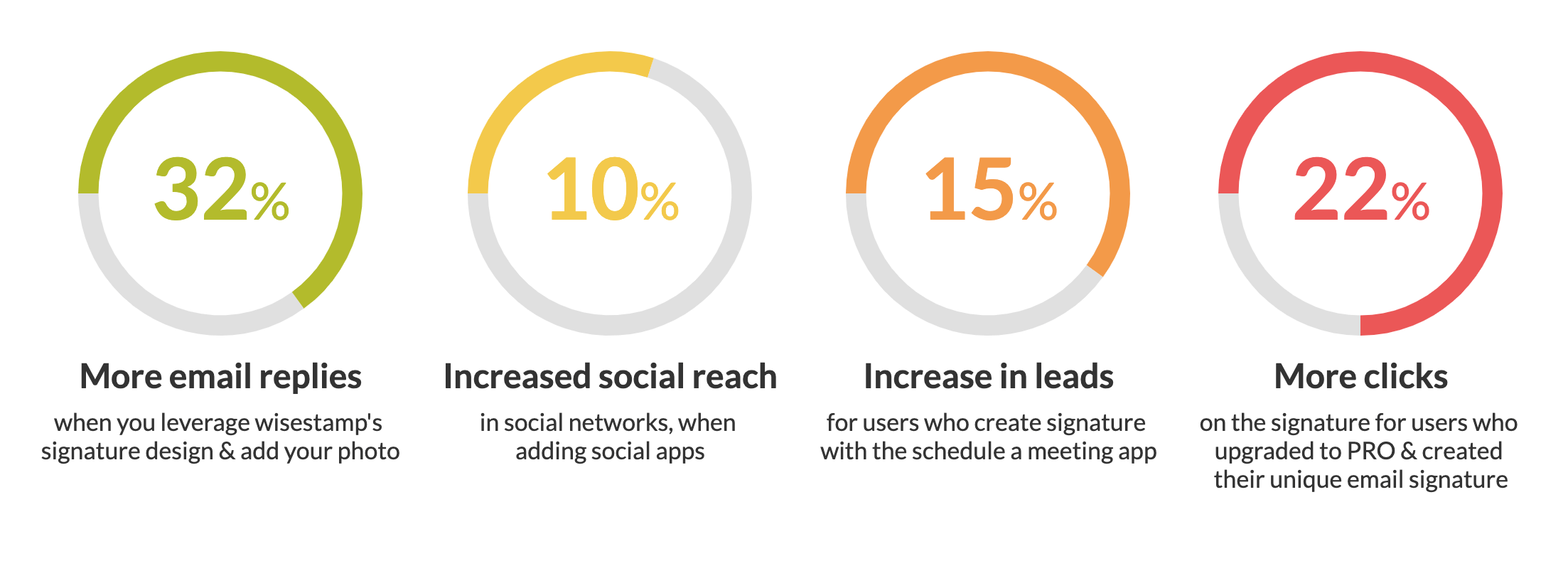 32%

More email replies

when you leverage wisestamp's signature design & add your photo

10%

Increased social reach

in social networks, when adding social apps

15%

Increase in leads

for users who create signature with the schedule a meeting app

22%

More clicks

on the signature for users who upgraded to PRO & created their unique email signature